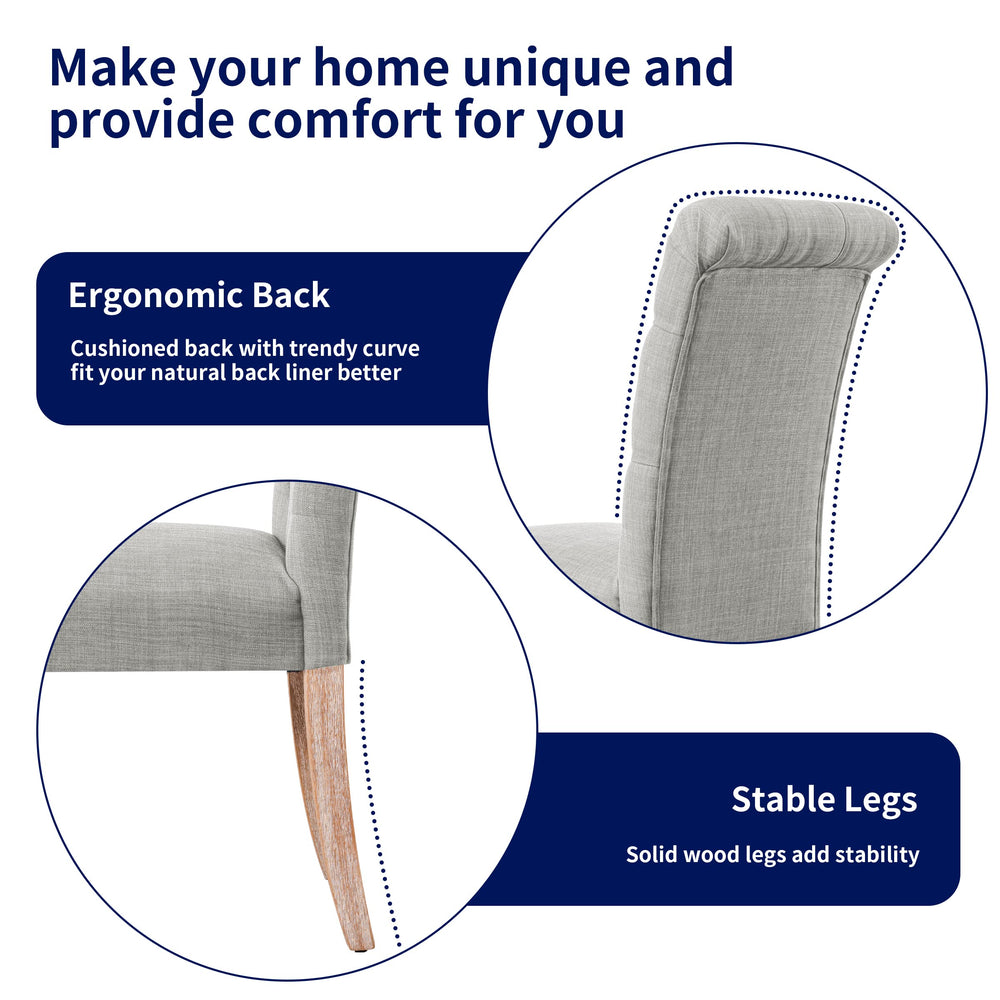 Make your home unique and provide comfort for you

Ergonomic Back

Cushioned back with trendy curve fit your natural back liner better

Stable Legs

Solid wood legs add stability